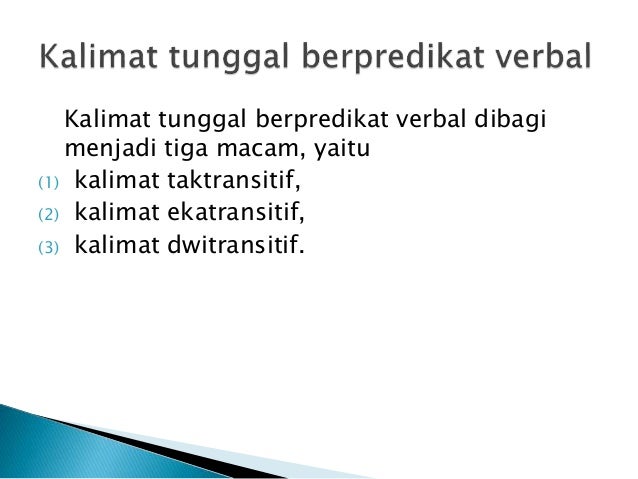 Kalimat tunggal berpredikat verbal

Kalimat tunggal berpredikat verbal dibagi menjadi tiga macam, yaitu

(1) kalimat taktransitif,
(2) kalimat ekatransitif,
(3) kalimat dwitransitif.